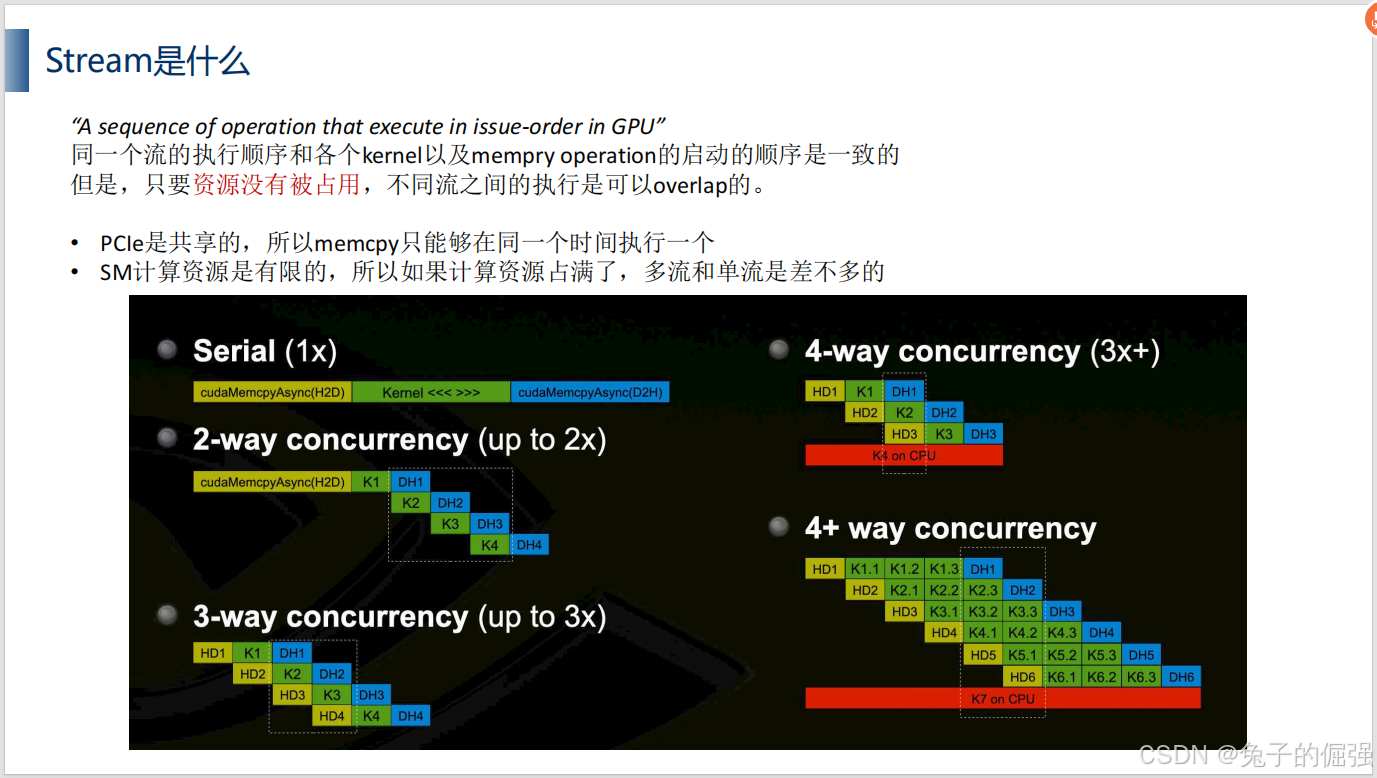 Stream是什么

“A sequence of operation that execute in issue-order in GPU”
同一个流的执行顺序和各个kernel以及mempry operation的启动的顺序是一致的
但是，只要资源没有被占用，不同流之间的执行是可以overlap的。

• PCIe是共享的，所以memcpy只能够在同一个时间执行一个
• SM计算资源是有限的，所以如果计算资源占满了，多流和单流是差不多的

Serial (1x)
cudaMemcpyAsync(H2D) Kernel <<< >>> cudaMemcpyAsync(D2H)

2-way concurrency (up to 2x)
cudaMemcpyAsync(H2D) K1 DH1
K2 DH2
K3 DH3
K4 DH4

3-way concurrency (up to 3x)
HD1 K1 DH1
HD2 K2 DH2
HD3 K3 DH3
HD4 K4 DH4

4-way concurrency (3x+)
HD1 K1 DH1
HD2 K2 DH2
HD3 K3 DH3
K4 on CPU

4+ way concurrency
HD1 K1.1 K1.2 K1.3 DH1
HD2 K2.1 K2.2 K2.3 DH2
HD3 K3.1 K3.2 K3.3 DH3
HD4 K4.1 K4.2 K4.3 DH4
HD5 K5.1 K5.2 K5.3 DH5
HD6 K6.1 K6.2 K6.3 DH6
K7 on CPU

CSDN @兔子的倔强